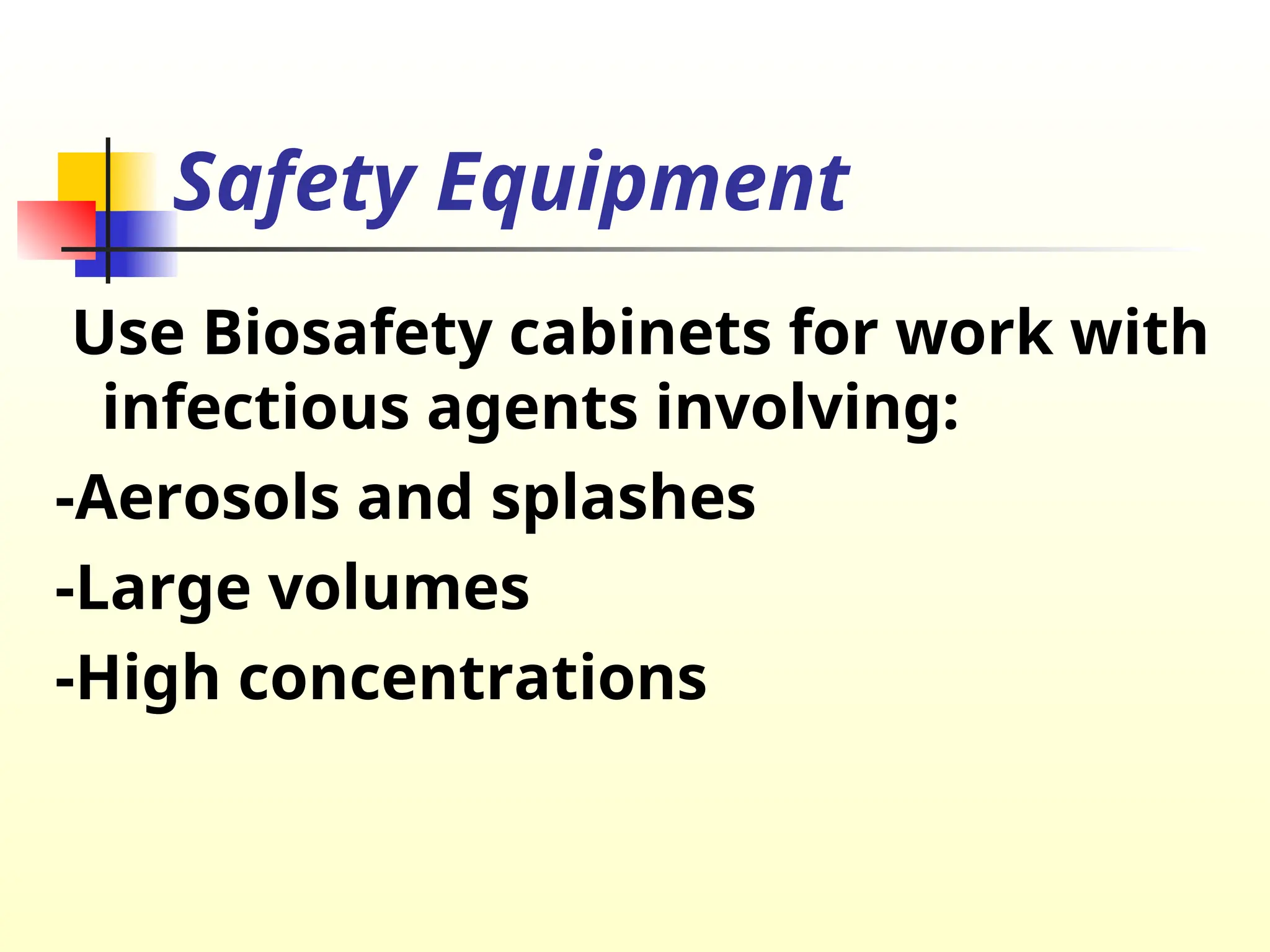 Safety Equipment

Use Biosafety cabinets for work with infectious agents involving:

-Aerosols and splashes

-Large volumes

-High concentrations